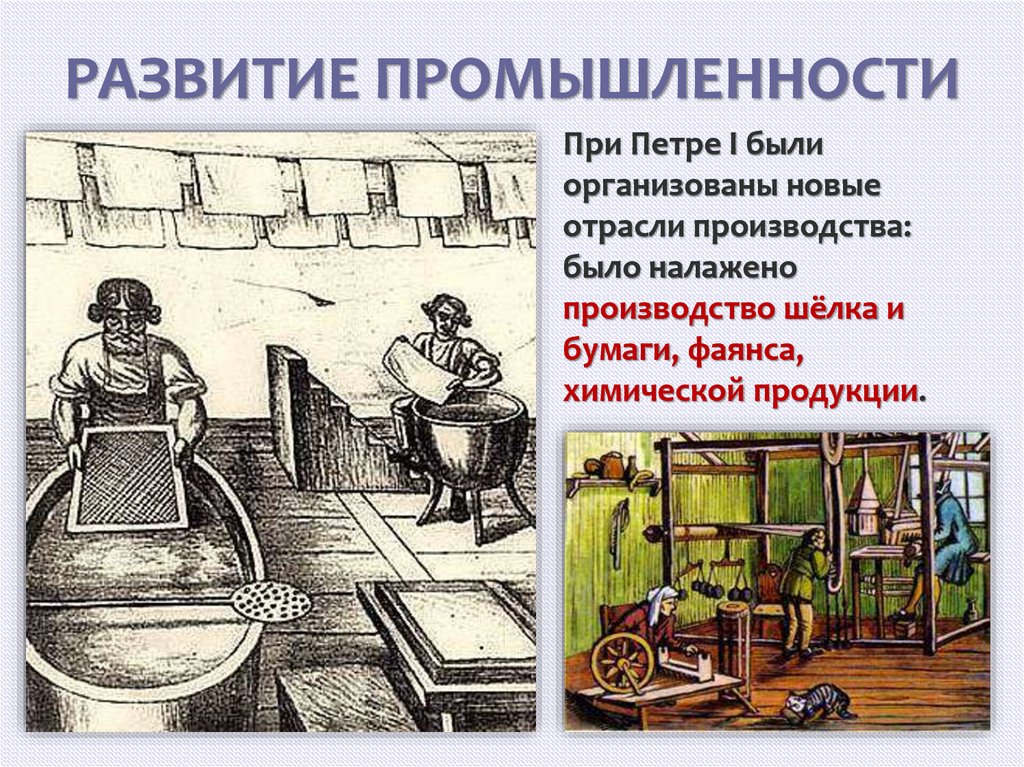 РАЗВИТИЕ ПРОМЫШЛЕННОСТИ

При Петре I были организованы новые отрасли производства: было налажено производство шёлка и бумаги, фаянса, химической продукции.